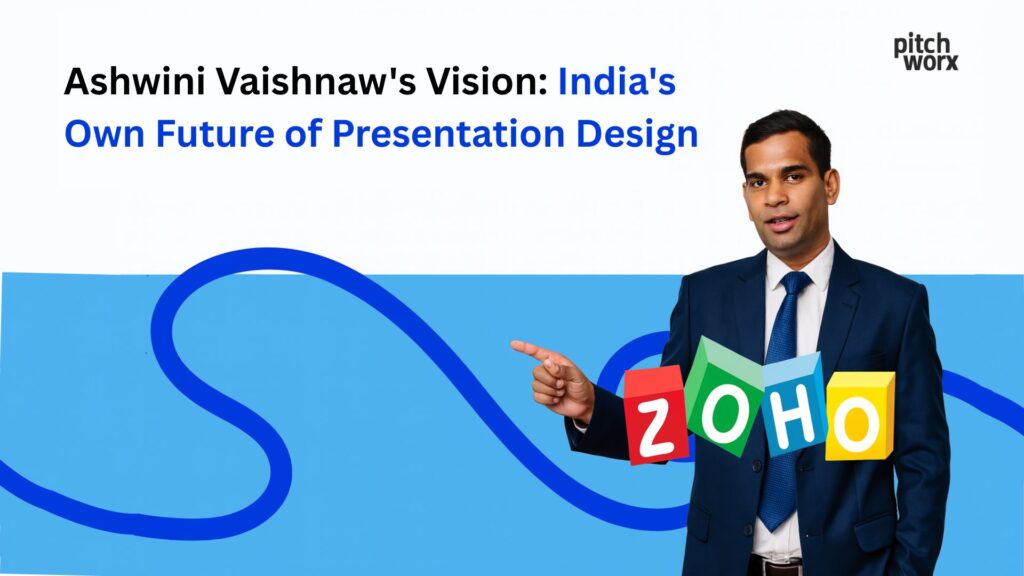 pitch worx

Ashwini Vaishnaw's Vision: India's Own Future of Presentation Design

ZOHO